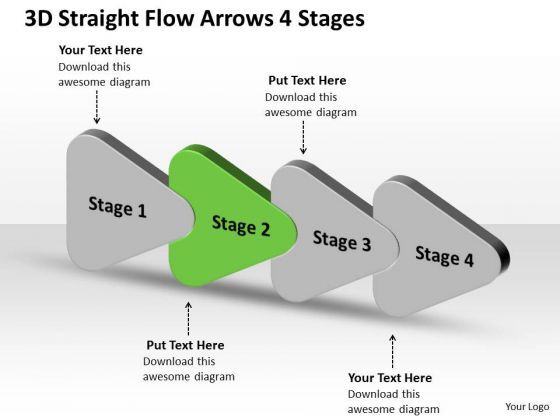 3D Straight Flow Arrows 4 Stages

Your Text Here
Download this awesome diagram

Put Text Here
Download this awesome diagram

Stage 1

Stage 2

Stage 3

Stage 4

Put Text Here
Download this awesome diagram

Your Text Here
Download this awesome diagram

Your Logo